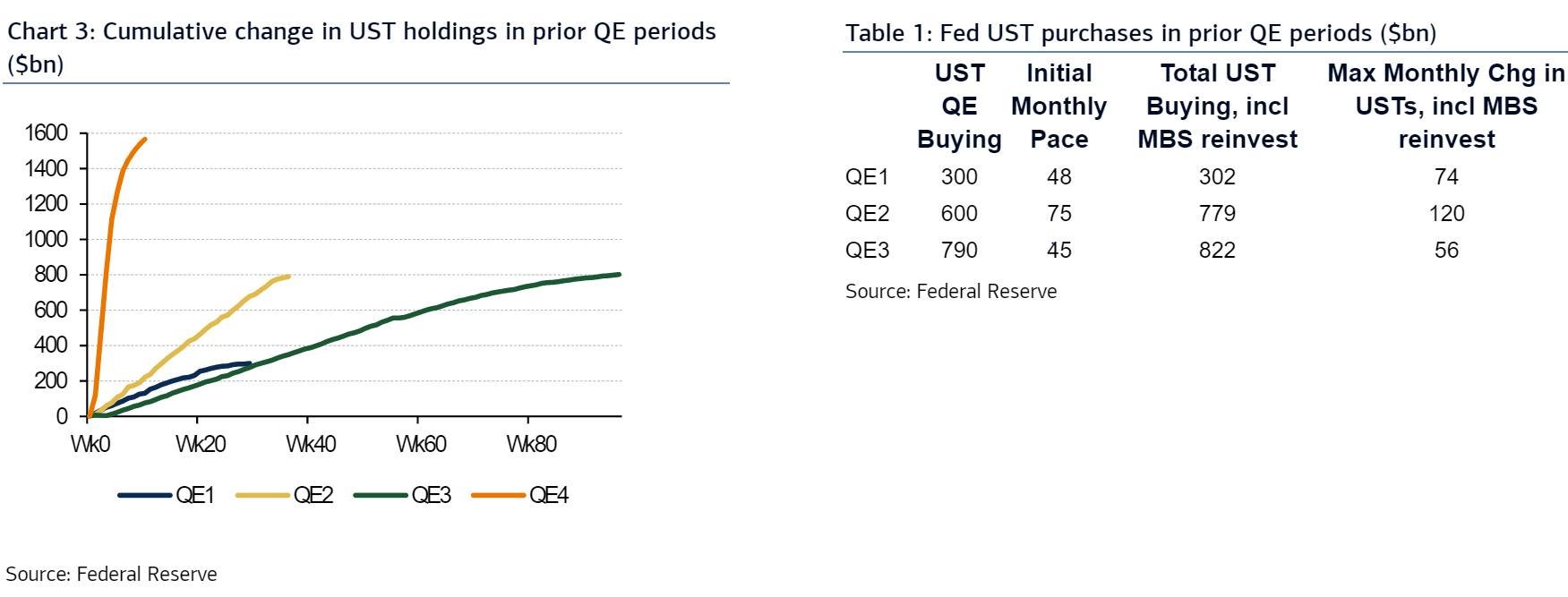 Chart 3: Cumulative change in UST holdings in prior QE periods ($bn)

1600
1400
1200
1000
800
600
400
200
0

Wk0 Wk20 Wk40 Wk60 Wk80

QE1 QE2 QE3 QE4

Source: Federal Reserve

Table 1: Fed UST purchases in prior QE periods ($bn)

| | UST QE Buying | Initial Monthly Pace | Total UST Buying, incl MBS reinvest | Max Monthly Chg in USTs, incl MBS reinvest |
|---|---|---|---|---|
| QE1 | 300 | 48 | 302 | 74 |
| QE2 | 600 | 75 | 779 | 120 |
| QE3 | 790 | 45 | 822 | 56 |

Source: Federal Reserve